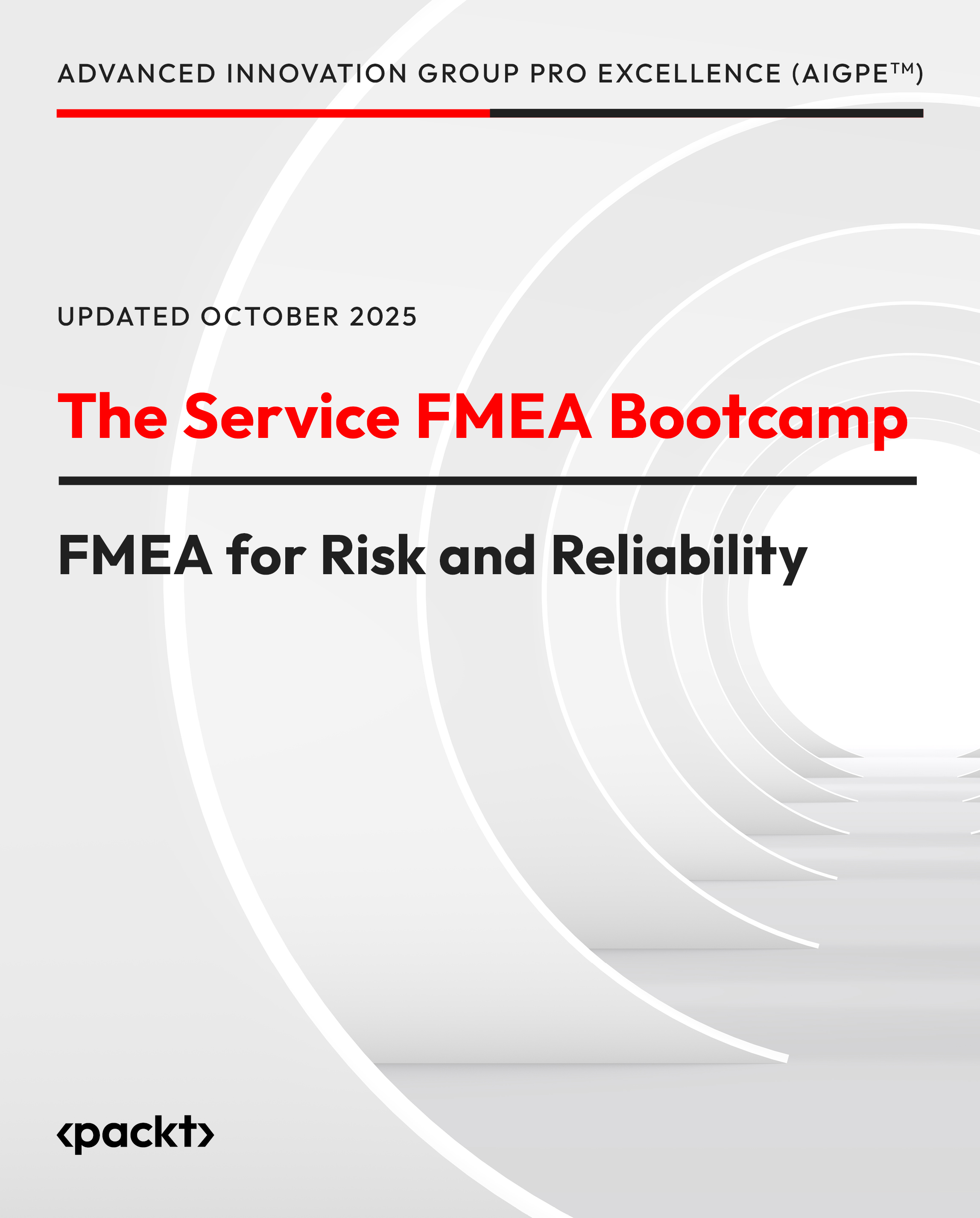 ADVANCED INNOVATION GROUP PRO EXCELLENCE (AIGPE™)

UPDATED OCTOBER 2025

The Service FMEA Bootcamp

FMEA for Risk and Reliability

‹packt›